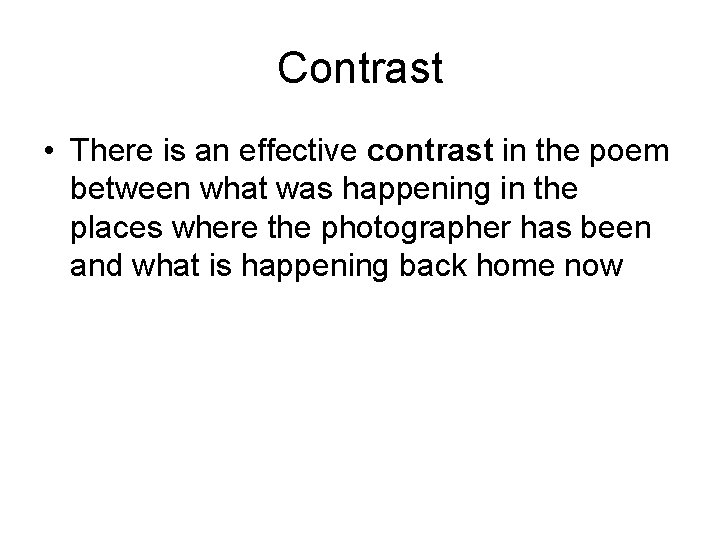 Contrast

• There is an effective contrast in the poem between what was happening in the places where the photographer has been and what is happening back home now